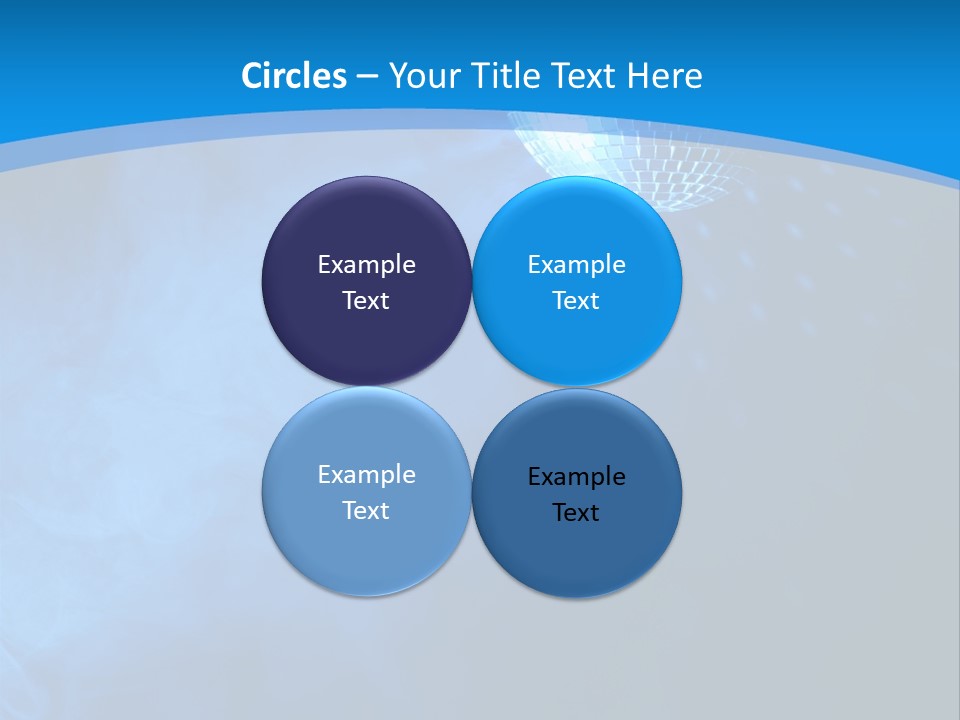 Circles – Your Title Text Here

Example Text

Example Text

Example Text

Example Text